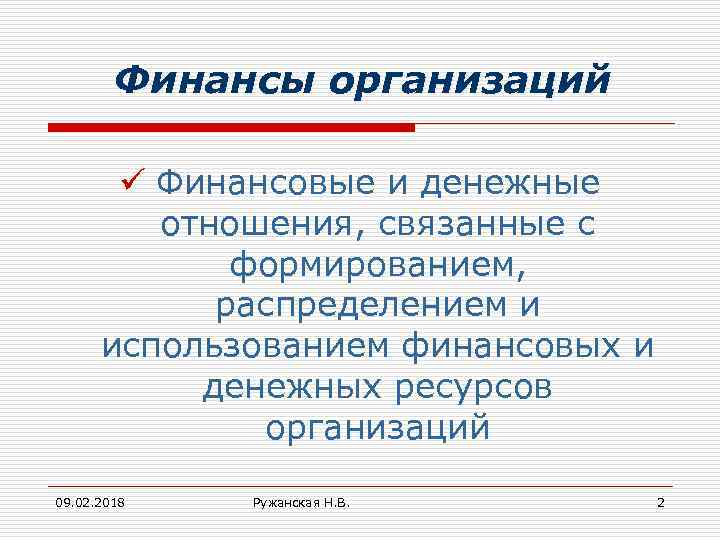 Финансы организаций

✓ Финансовые и денежные отношения, связанные с формированием, распределением и использованием финансовых и денежных ресурсов организаций

09.02.2018

Ружанская Н.В.

2